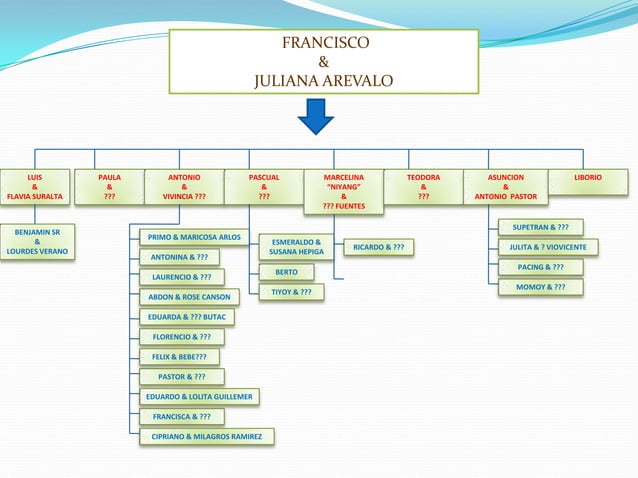 FRANCISCO
&
JULIANA AREVALO

LUIS
&
FLAVIA SURALTA

PAULA
&
???

ANTONIO
&
VIVINCIA ???

PASCUAL
&
???

MARCELINA
"NIYANG"
&
??? FUENTES

TEODORA
&
???

ASUNCION
&
ANTONIO PASTOR

LIBORIO

BENJAMIN SR
&
LOURDES VERANO

PRIMO & MARICOSA ARLOS

ANTONINA & ???

LAURENCIO & ???

ABDON & ROSE CANSON

EDUARDA & ??? BUTAC

FLORENCIO & ???

FELIX & BEBE???

PASTOR & ???

EDUARDO & LOLITA GUILLEMER

FRANCISCA & ???

CIPRIANO & MILAGROS RAMIREZ

ESMERALDO &
SUSANA HEPIGA

BERTO

TIYOY & ???

RICARDO & ???

SUPETRAN & ???

JULITA & ? VIOVICENTE

PACING & ???

MOMOY & ???